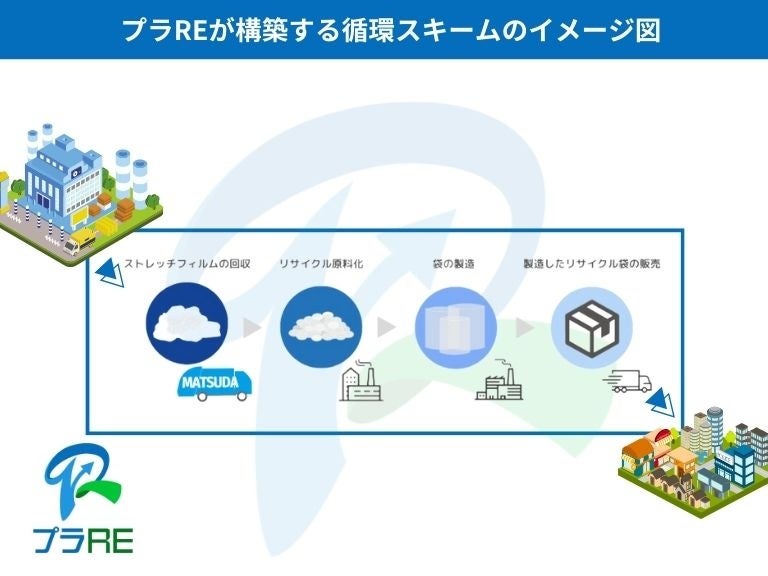 プラREが構築する循環スキームのイメージ図

ストレッチフィルムの回収

リサイクル原料化

袋の製造

製造したリサイクル袋の販売

MATSUDA

プラRE